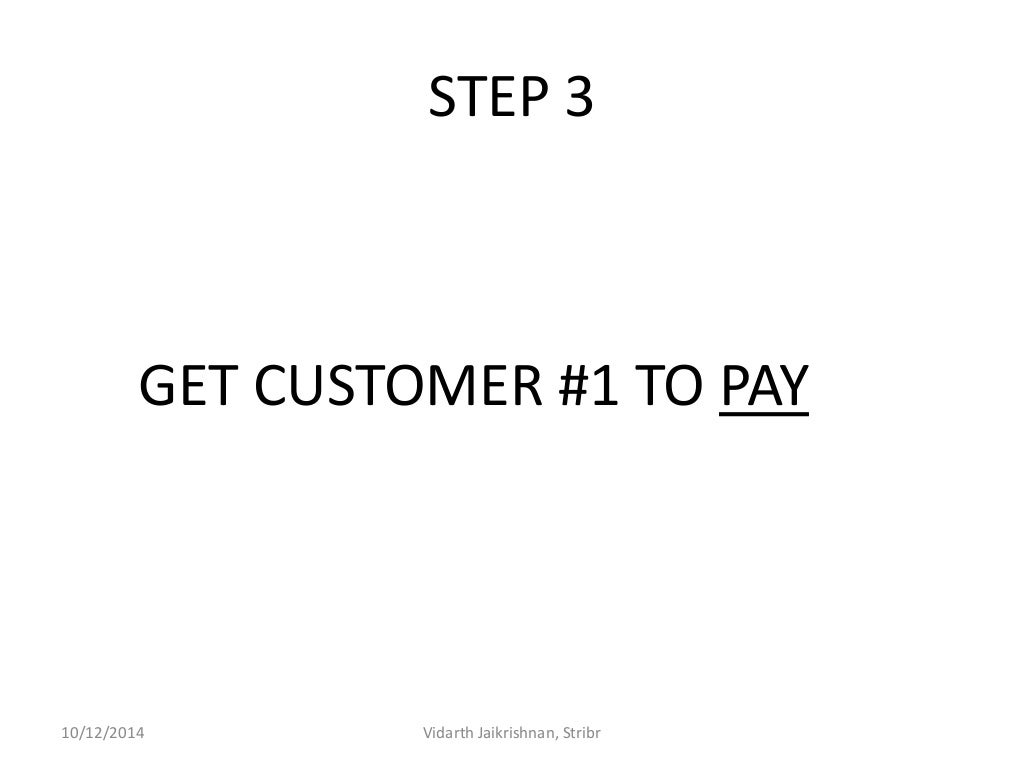 STEP 3

GET CUSTOMER #1 TO PAY

10/12/2014

Vidarth Jaikrishnan, Stribr